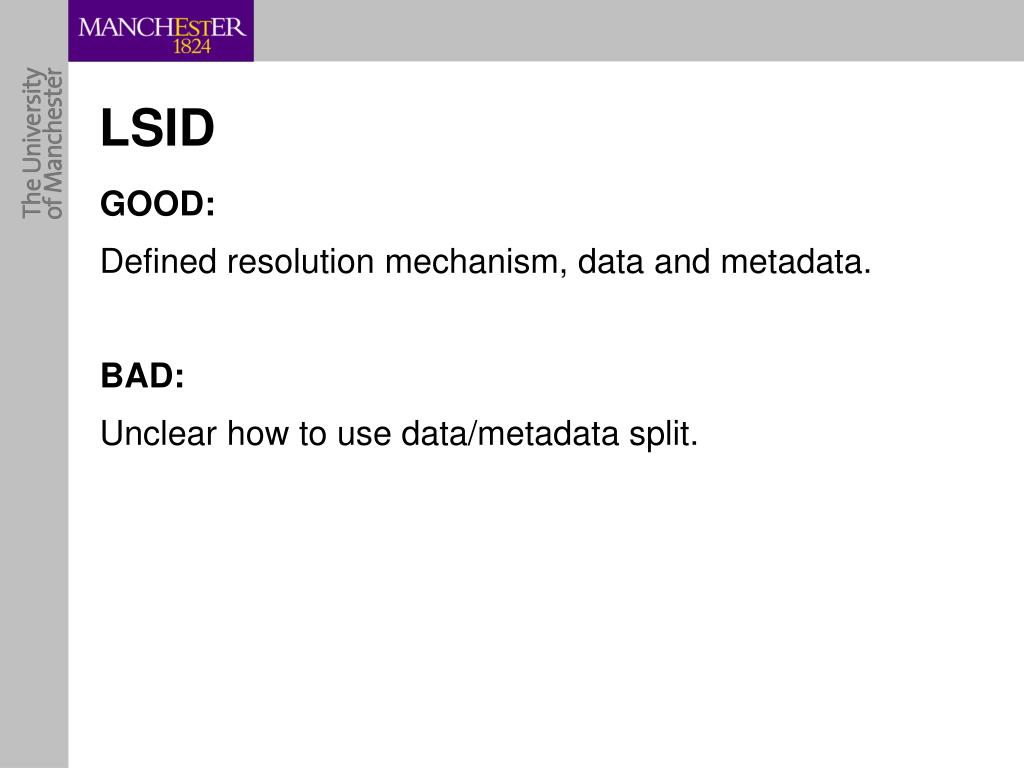 MANCHESTER
1824

The University
of Manchester

LSID

GOOD:

Defined resolution mechanism, data and metadata.

BAD:

Unclear how to use data/metadata split.